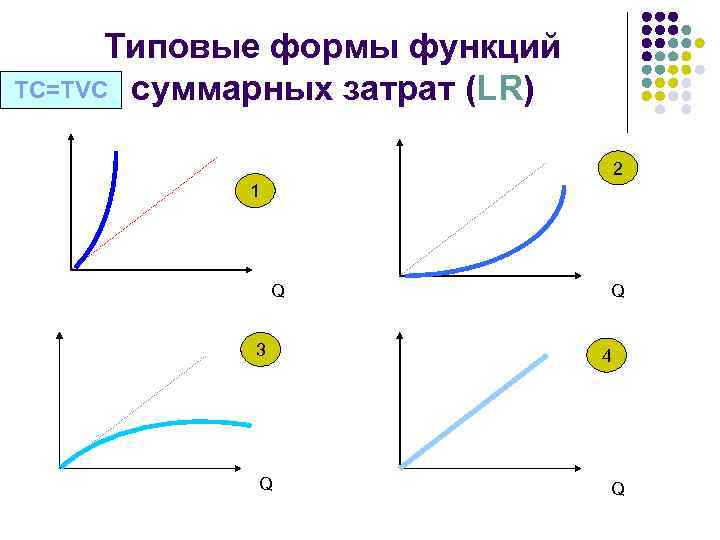 Типовые формы функций суммарных затрат (LR)

TC=TVC

1

Q

2

Q

3

Q

4

Q